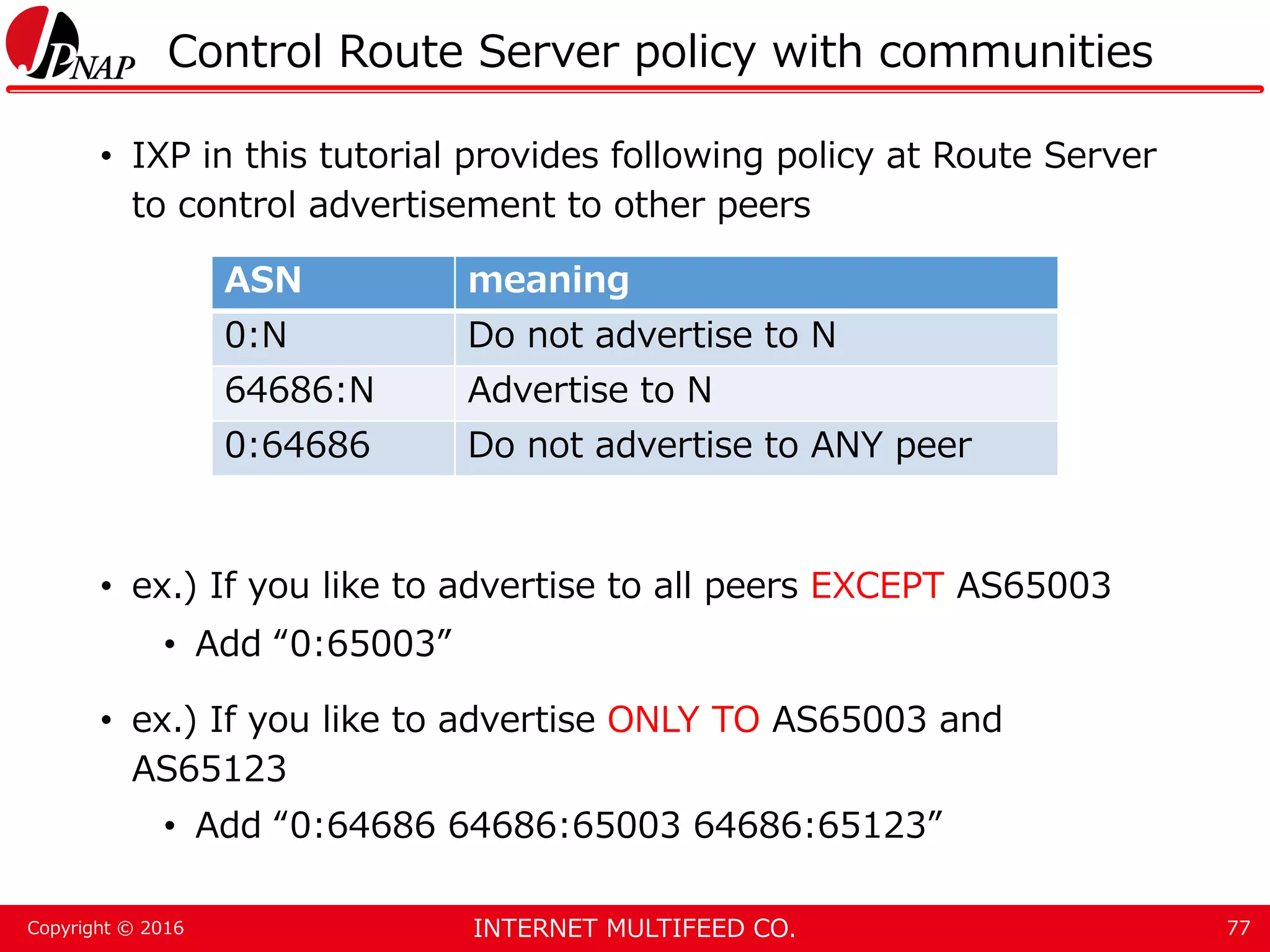 JPNAP Control Route Server policy with communities

• IXP in this tutorial provides following policy at Route Server to control advertisement to other peers

| ASN | meaning |
|---|---|
| 0:N | Do not advertise to N |
| 64686:N | Advertise to N |
| 0:64686 | Do not advertise to ANY peer |

• ex.) If you like to advertise to all peers EXCEPT AS65003
  • Add “0:65003”

• ex.) If you like to advertise ONLY TO AS65003 and AS65123
  • Add “0:64686 64686:65003 64686:65123”

Copyright © 2016 INTERNET MULTIFEED CO. 77